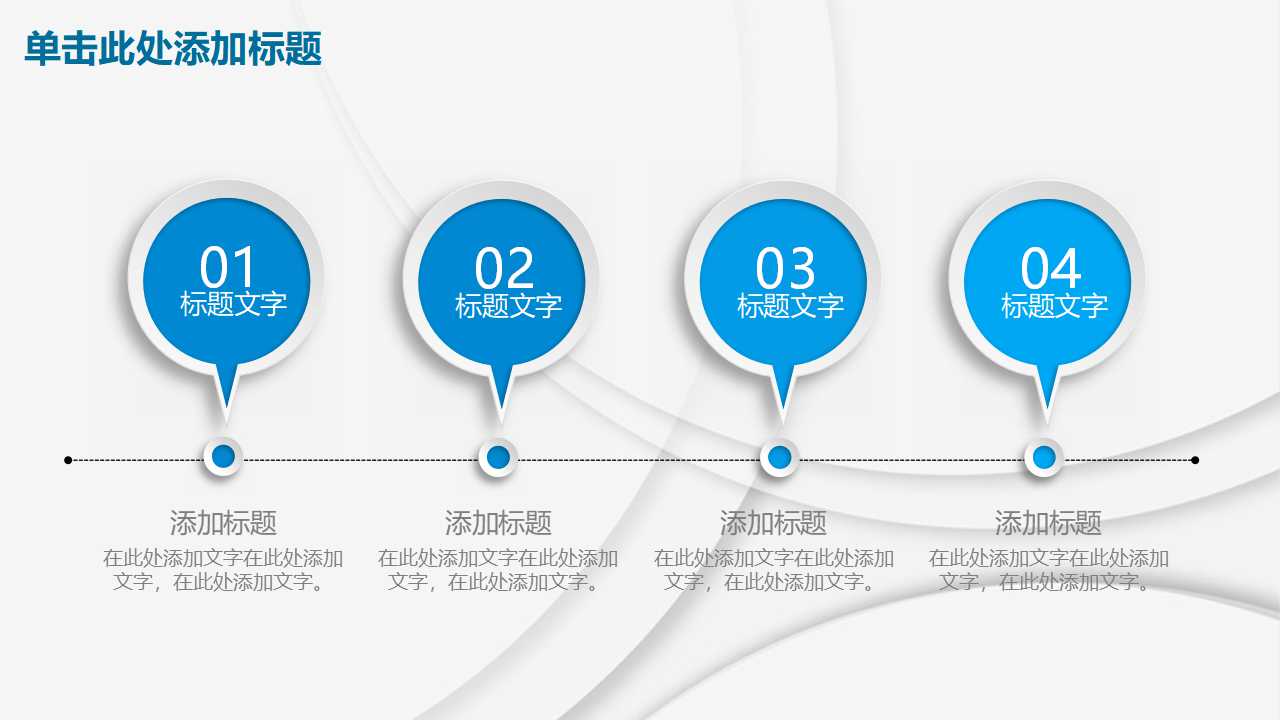 单击此处添加标题

01
标题文字

02
标题文字

03
标题文字

04
标题文字

添加标题
在此处添加文字在此处添加文字，在此处添加文字。

添加标题
在此处添加文字在此处添加文字，在此处添加文字。

添加标题
在此处添加文字在此处添加文字，在此处添加文字。

添加标题
在此处添加文字在此处添加文字，在此处添加文字。